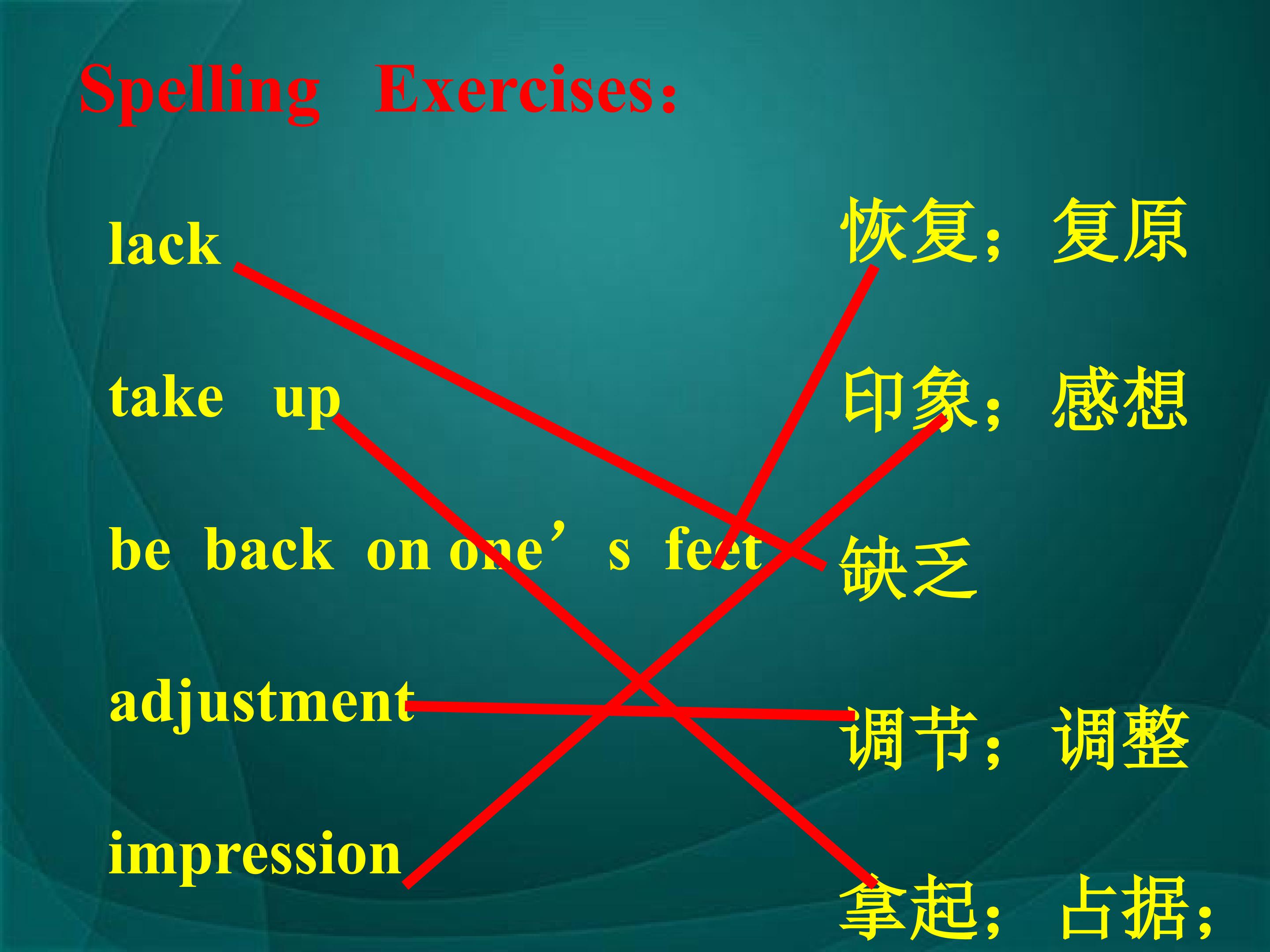 Spelling Exercises:

lack

take up

be back on one's feet

adjustment

impression

恢复；复原

印象；感想

缺乏

调节；调整

拿起；占据；